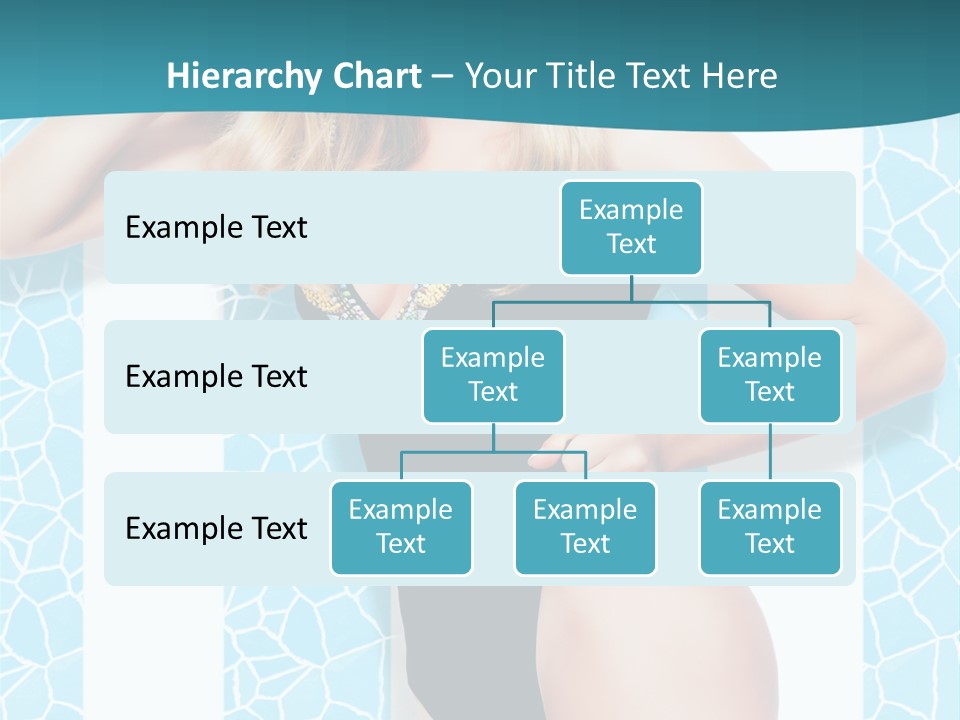 Hierarchy Chart – Your Title Text Here

Example Text

Example Text

Example Text

Example Text

Example Text

Example Text

Example Text

Example Text

Example Text